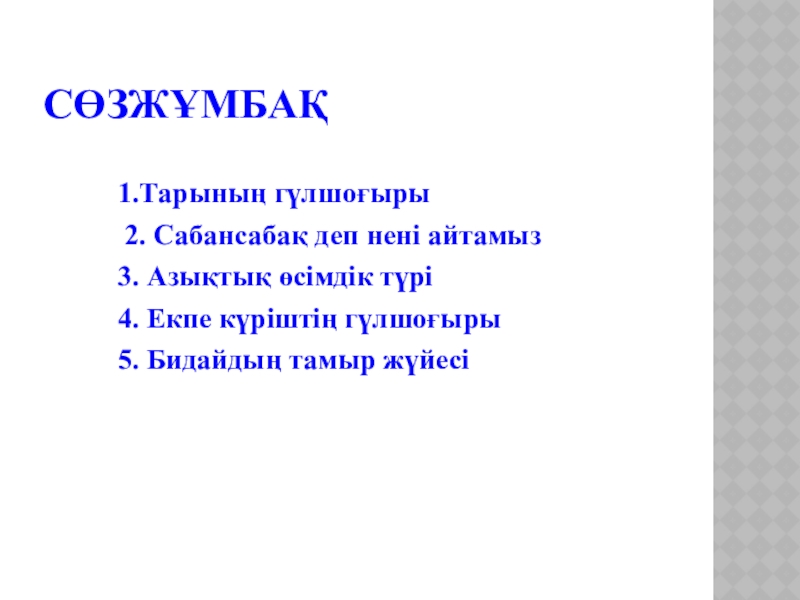 СӨЗЖҰМБАҚ

1.Тарының гүлшоғыры

2. Сабансабақ деп нені айтамыз

3. Азықтық өсімдік түрі

4. Екпе күріштің гүлшоғыры

5. Бидайдың тамыр жүйесі